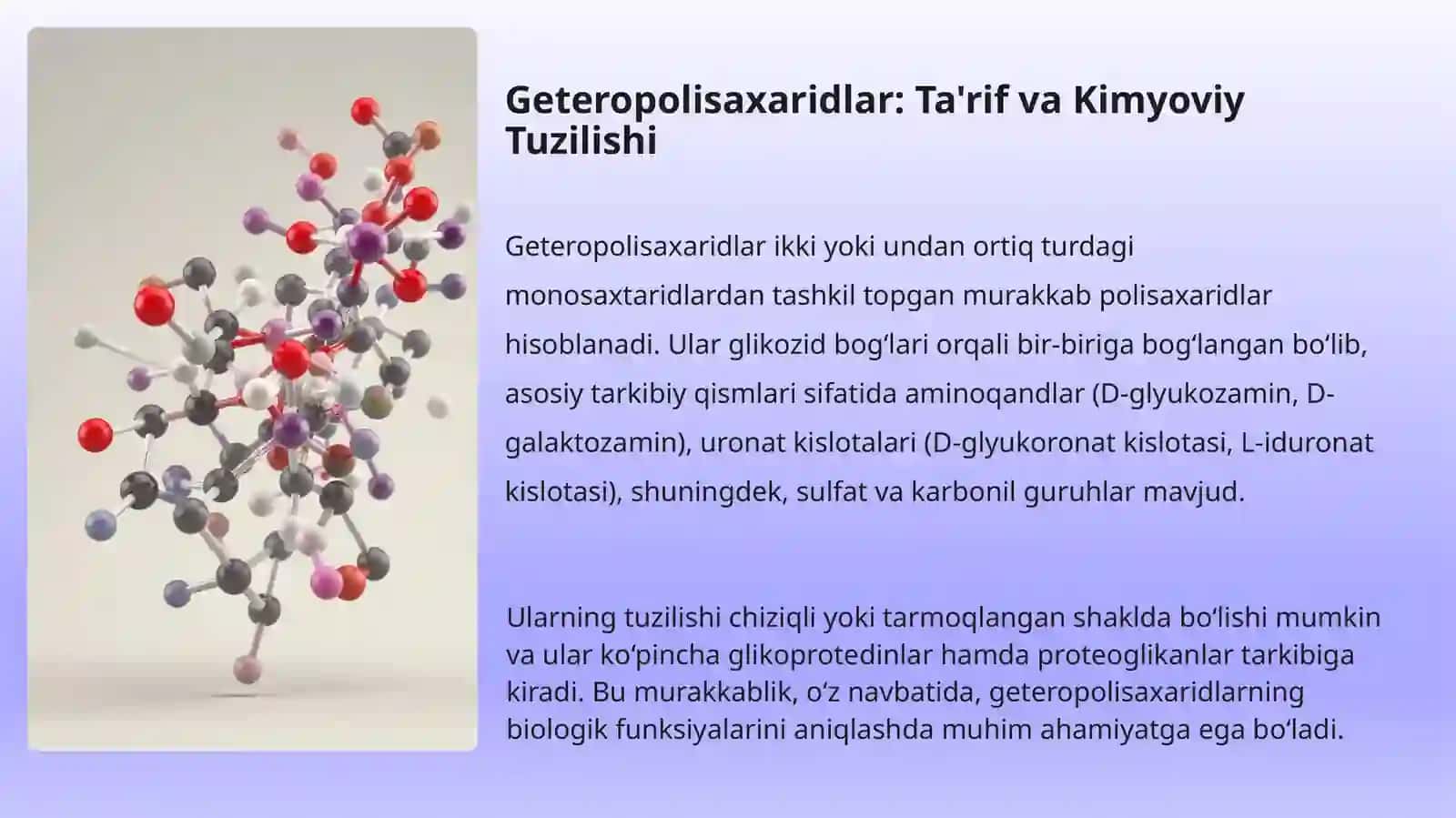 Geteropolisaxaridlar: Ta'rif va Kimyoviy Tuzilishi

Geteropolisaxaridlar ikki yoki undan ortiq turdagi monosaxtaridlardan tashkil topgan murakkab polisaxaridlar hisoblanadi. Ular glikozid bogʻlari orqali bir-biriga bogʻlangan boʻlib, asosiy tarkibiy qismlari sifatida aminoqandlar (D-glyukozamin, D-galaktozamin), uronat kislotalari (D-glyukoronat kislotasi, L-iduronat kislotasi), shuningdek, sulfat va karbonil guruhlar mavjud.

Ularning tuzilishi chiziqli yoki tarmoqlangan shaklda boʻlishi mumkin va ular koʻpincha glikoprotedinlar hamda proteoglikanlar tarkibiga kiradi. Bu murakkablik, oʻz navbatida, geteropolisaxaridlarning biologik funksiyalarini aniqlashda muhim ahamiyatga ega boʻladi.